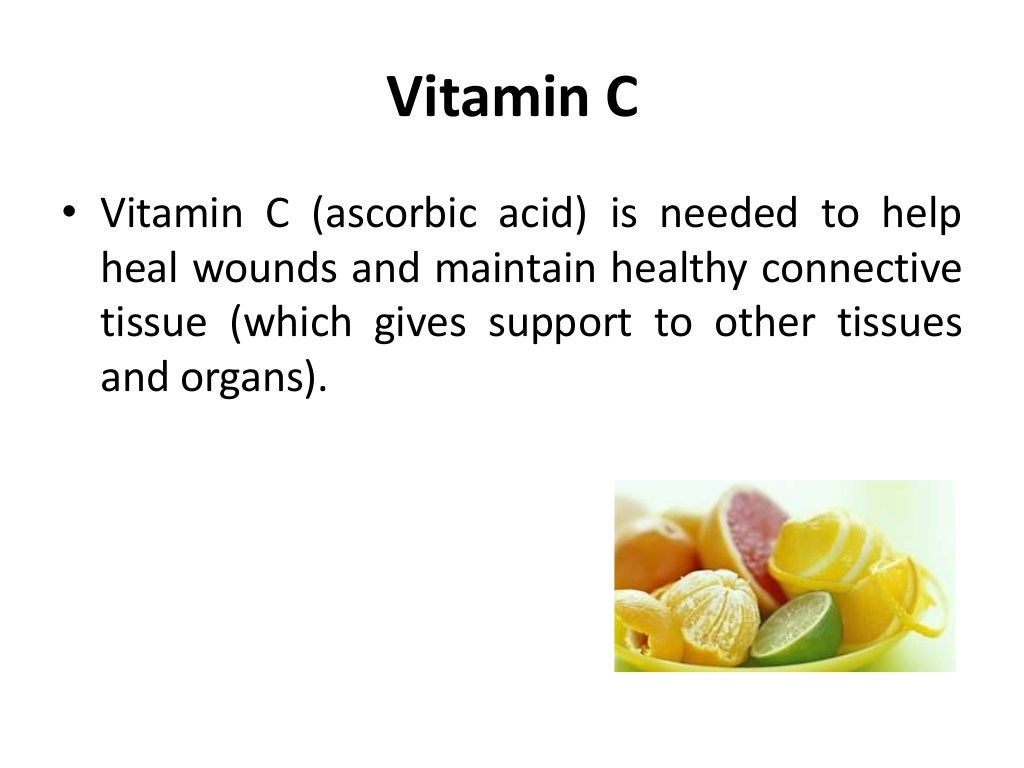 Vitamin C

• Vitamin C (ascorbic acid) is needed to help heal wounds and maintain healthy connective tissue (which gives support to other tissues and organs).